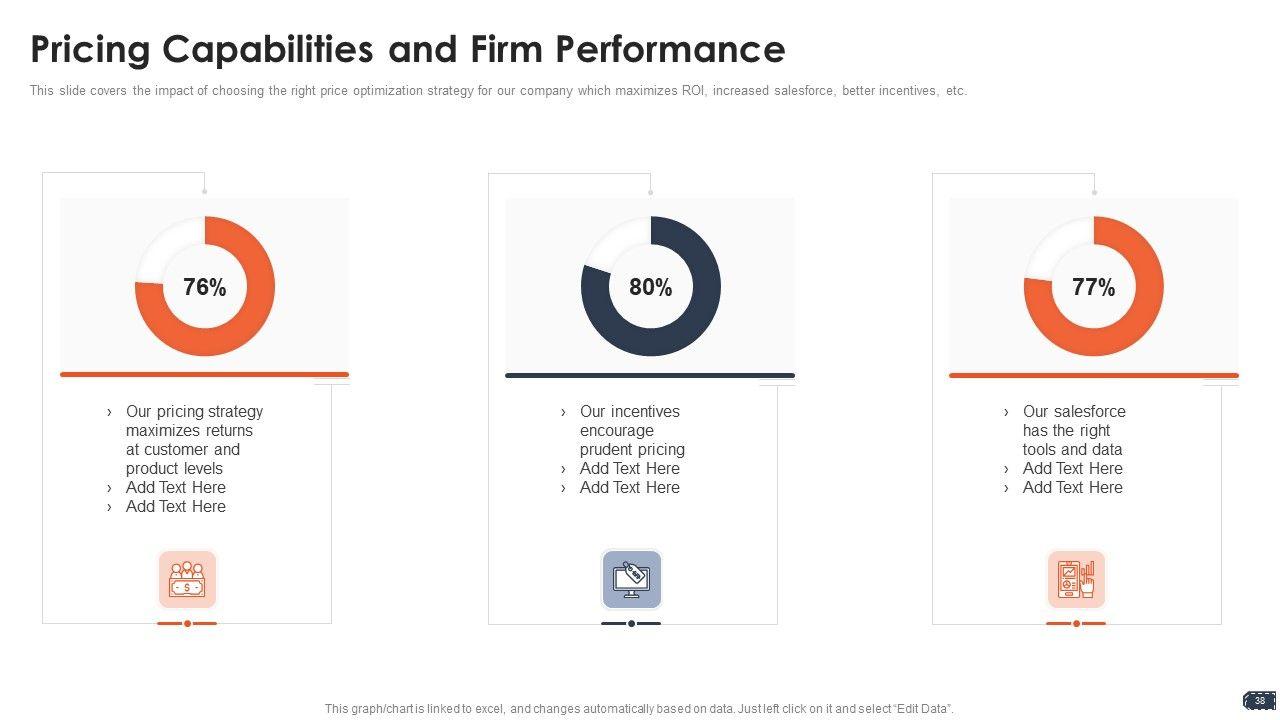 Pricing Capabilities and Firm Performance

This slide covers the impact of choosing the right price optimization strategy for our company which maximizes ROI, increased salesforce, better incentives, etc.

76%

› Our pricing strategy maximizes returns at customer and product levels
› Add Text Here
› Add Text Here

80%

› Our incentives encourage prudent pricing
› Add Text Here
› Add Text Here

77%

› Our salesforce has the right tools and data
› Add Text Here
› Add Text Here

This graph/chart is linked to excel, and changes automatically based on data. Just left click on it and select "Edit Data".

38